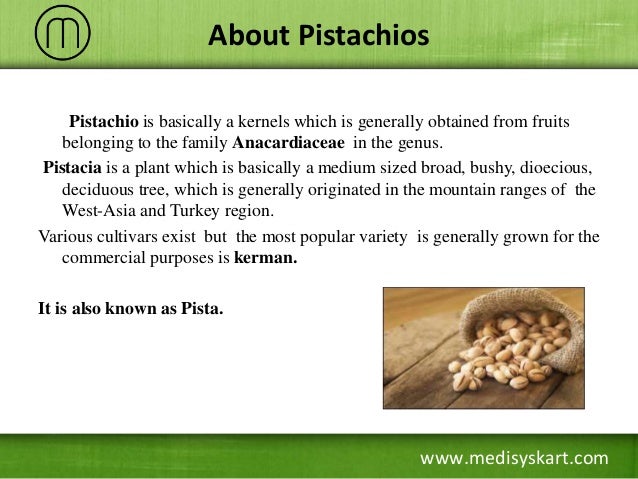 About Pistachios

Pistachio is basically a kernels which is generally obtained from fruits belonging to the family Anacardiaceae in the genus.

Pistacia is a plant which is basically a medium sized broad, bushy, dioecious, deciduous tree, which is generally originated in the mountain ranges of the West-Asia and Turkey region.

Various cultivars exist but the most popular variety is generally grown for the commercial purposes is kerman.

It is also known as Pista.

www.medisyskart.com